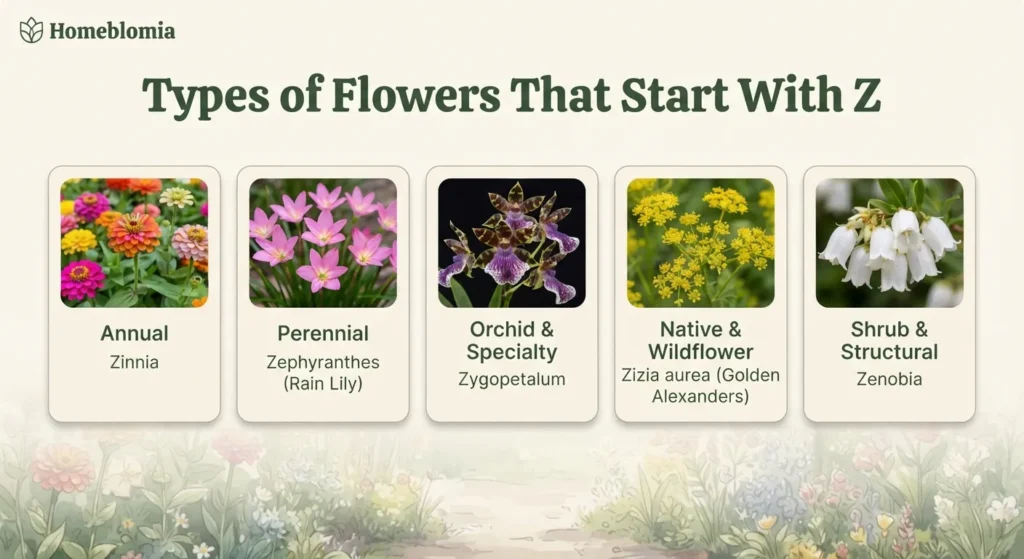 Homeblomia

Types of Flowers That Start With Z

Annual
Zinnia

Perennial
Zephyranthes (Rain Lily)

Orchid & Specialty
Zygopetalum

Native & Wildflower
Zizia aurea (Golden Alexanders)

Shrub & Structural
Zenobia